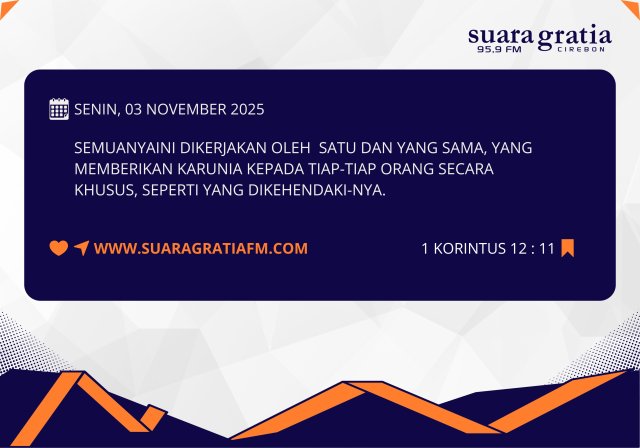 suara gratia
95,9 FM CIREBON

SENIN, 03 NOVEMBER 2025

SEMUANYAINI DIKERJAKAN OLEH SATU DAN YANG SAMA, YANG MEMBERIKAN KARUNIA KEPADA TIAP-TIAP ORANG SECARA KHUSUS, SEPERTI YANG DIKEHENDAKI-NYA.

WWW.SUARAGRATIAFM.COM

1 KORINTUS 12 : 11